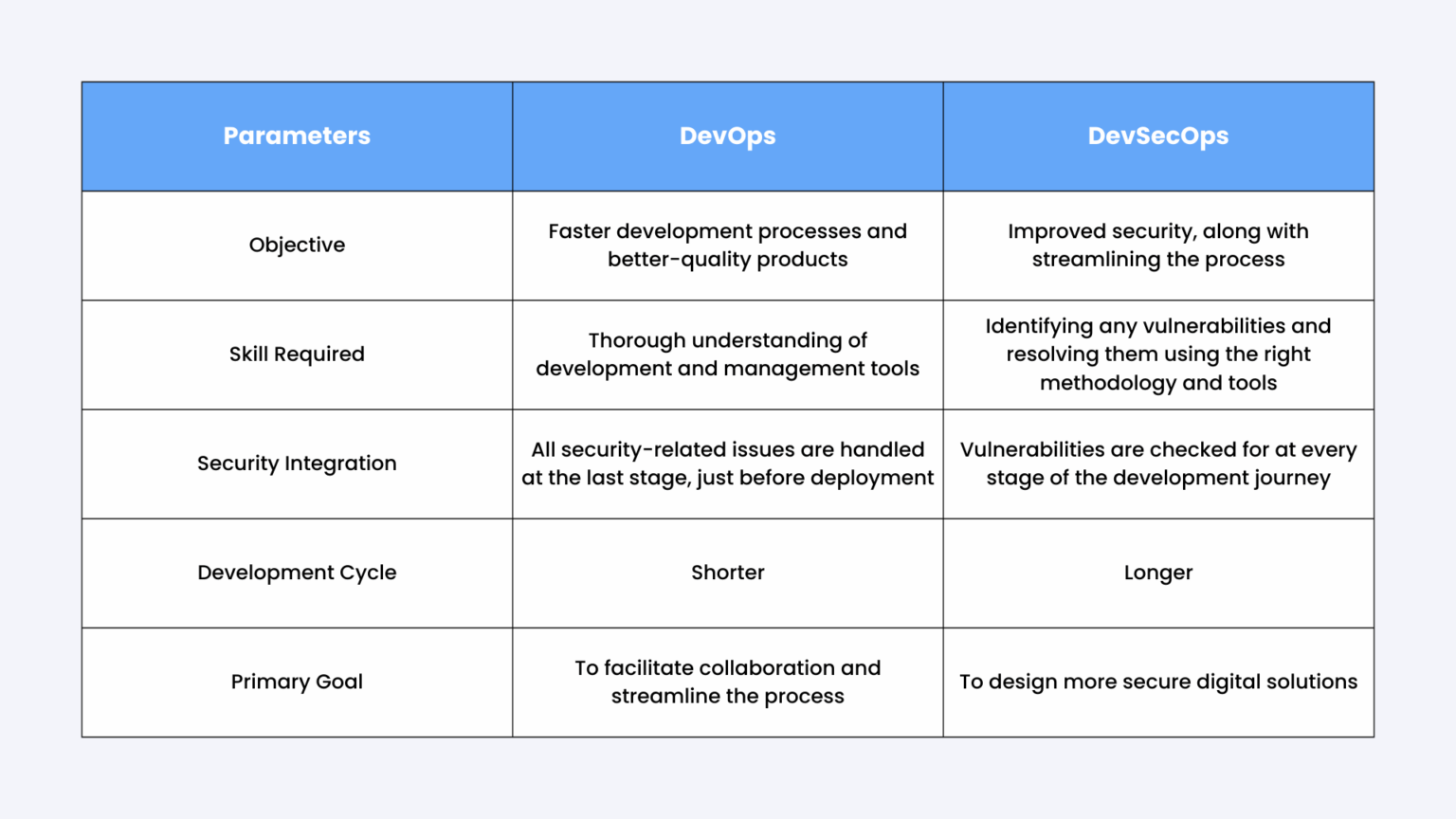 | Parameters | DevOps | DevSecOps |
|---|---|---|
| Objective | Faster development processes and better-quality products | Improved security, along with streamlining the process |
| Skill Required | Thorough understanding of development and management tools | Identifying any vulnerabilities and resolving them using the right methodology and tools |
| Security Integration | All security-related issues are handled at the last stage, just before deployment | Vulnerabilities are checked for at every stage of the development journey |
| Development Cycle | Shorter | Longer |
| Primary Goal | To facilitate collaboration and streamline the process | To design more secure digital solutions |